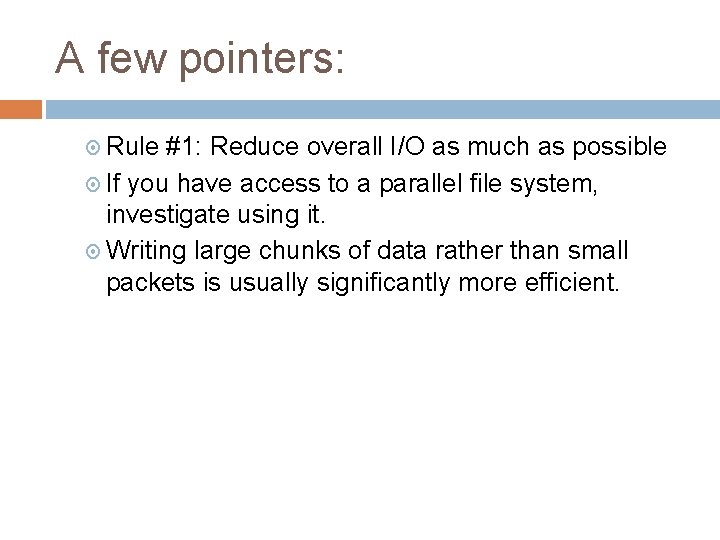 A few pointers:

Rule #1: Reduce overall I/O as much as possible

If you have access to a parallel file system, investigate using it.

Writing large chunks of data rather than small packets is usually significantly more efficient.